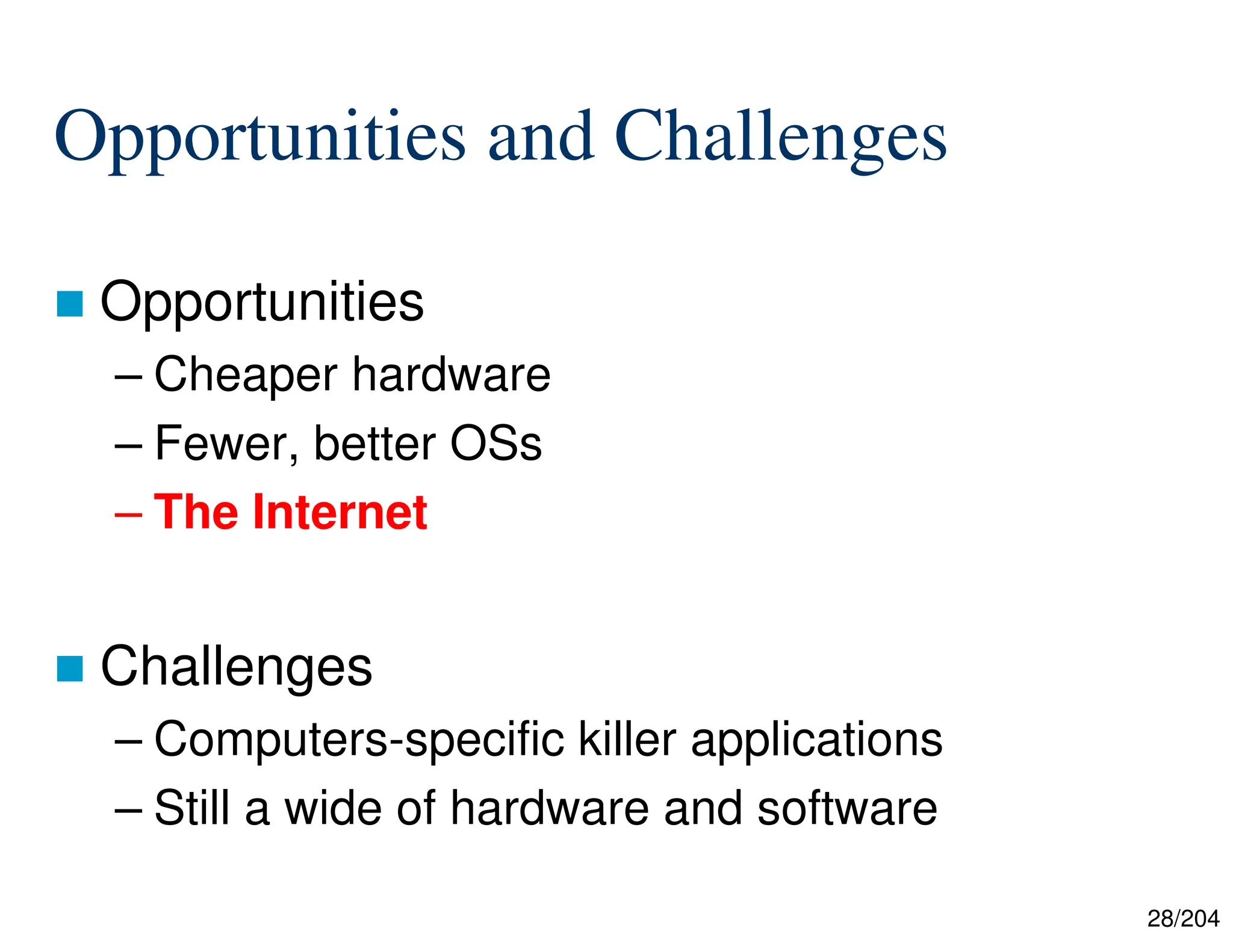 Opportunities and Challenges

Opportunities

– Cheaper hardware

– Fewer, better OSs

– The Internet

Challenges

– Computers-specific killer applications

– Still a wide of hardware and software

28/204